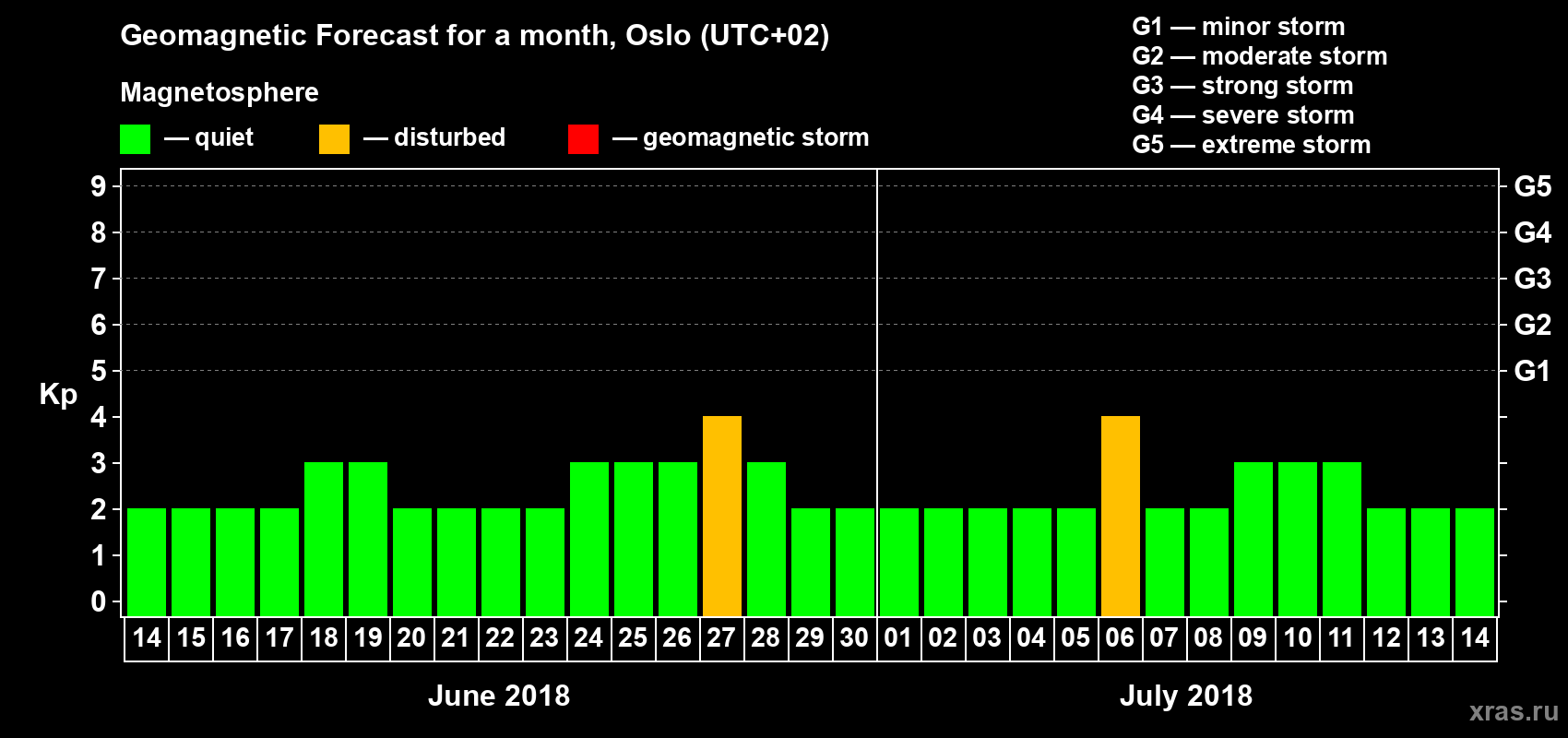 Geomagnetic Forecast for a month, Oslo (UTC+02)

Magnetosphere

— quiet — disturbed — geomagnetic storm

G1 — minor storm
G2 — moderate storm
G3 — strong storm
G4 — severe storm
G5 — extreme storm

Kp

9 8 7 6 5 4 3 2 1 0

G5 G4 G3 G2 G1

14 15 16 17 18 19 20 21 22 23 24 25 26 27 28 29 30 01 02 03 04 05 06 07 08 09 10 11 12 13 14

June 2018

July 2018

xras.ru